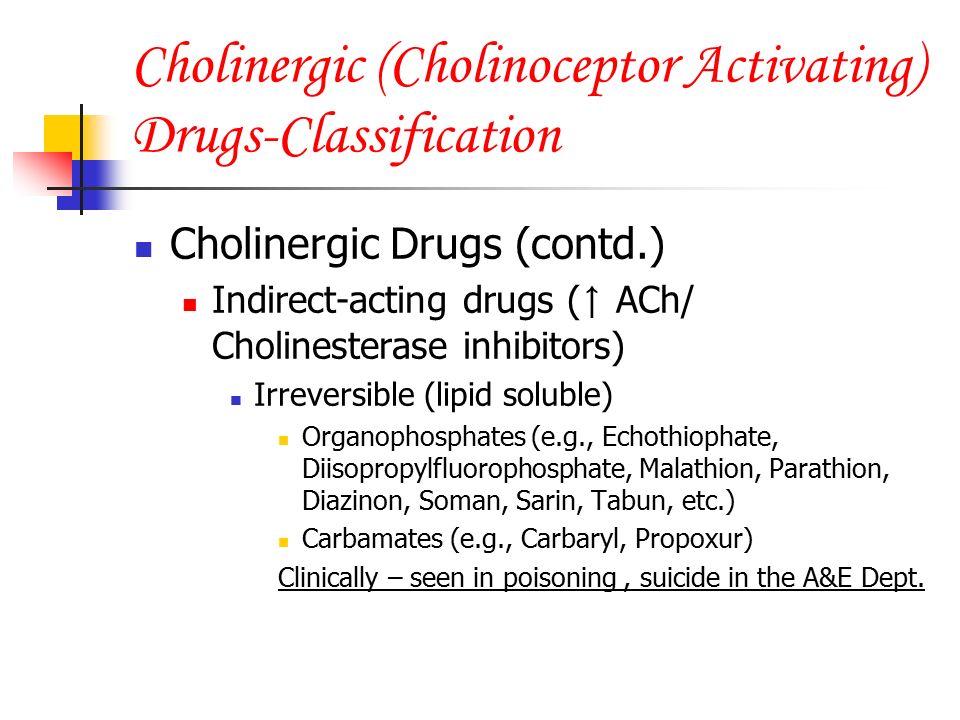 Cholinergic (Cholinoceptor Activating) Drugs-Classification

Cholinergic Drugs (contd.)

Indirect-acting drugs (↑ ACh/ Cholinesterase inhibitors)

Irreversible (lipid soluble)

Organophosphates (e.g., Echothiophate, Diisopropylfluorophosphate, Malathion, Parathion, Diazinon, Soman, Sarin, Tabun, etc.)

Carbamates (e.g., Carbaryl, Propoxur)

Clinically – seen in poisoning , suicide in the A&E Dept.